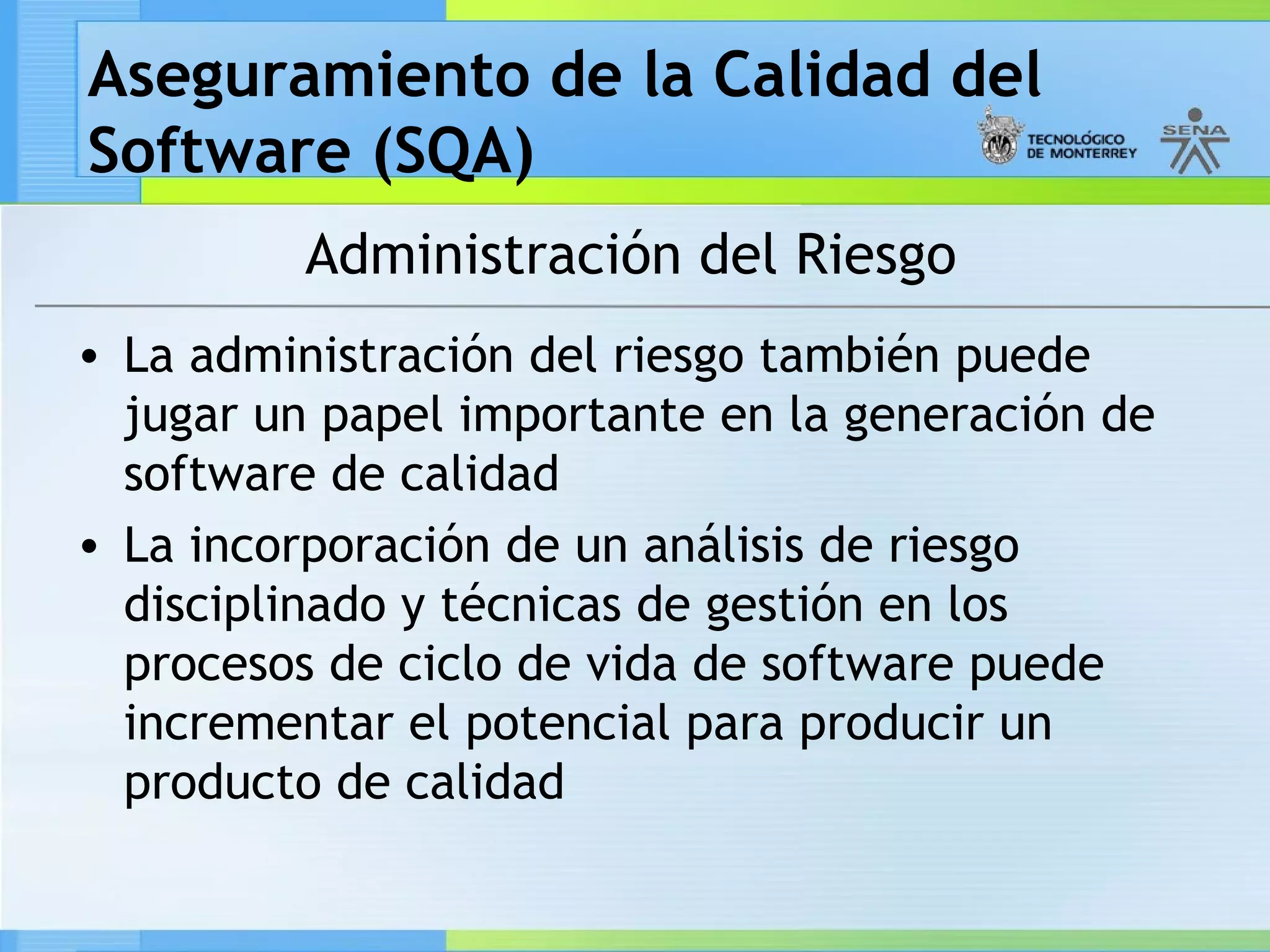 Aseguramiento de la Calidad del Software (SQA)

TECNOLÓGICO DE MONTERREY

SENA

Administración del Riesgo

• La administración del riesgo también puede jugar un papel importante en la generación de software de calidad

• La incorporación de un análisis de riesgo disciplinado y técnicas de gestión en los procesos de ciclo de vida de software puede incrementar el potencial para producir un producto de calidad